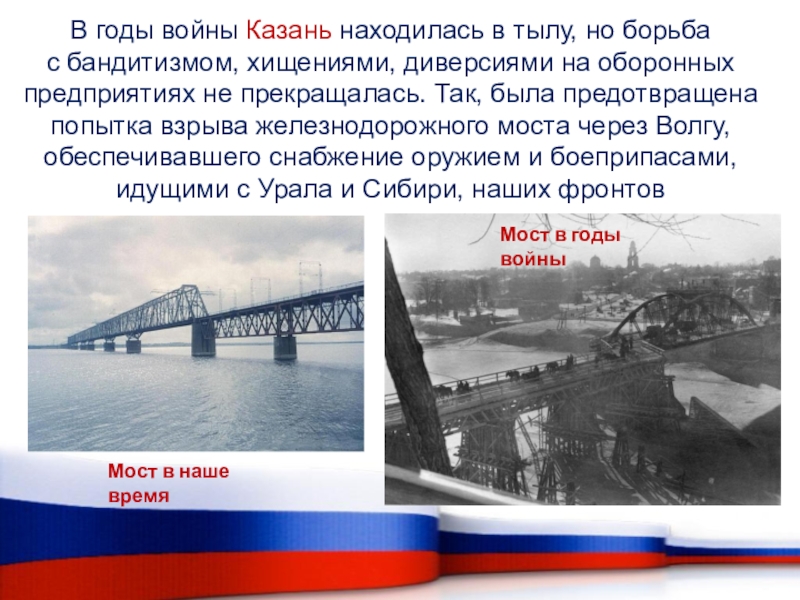 В годы войны Казань находилась в тылу, но борьба с бандитизмом, хищениями, диверсиями на оборонных предприятиях не прекращалась. Так, была предотвращена попытка взрыва железнодорожного моста через Волгу, обеспечивавшего снабжение оружием и боеприпасами, идущими с Урала и Сибири, наших фронтов

Мост в годы войны

Мост в наше время